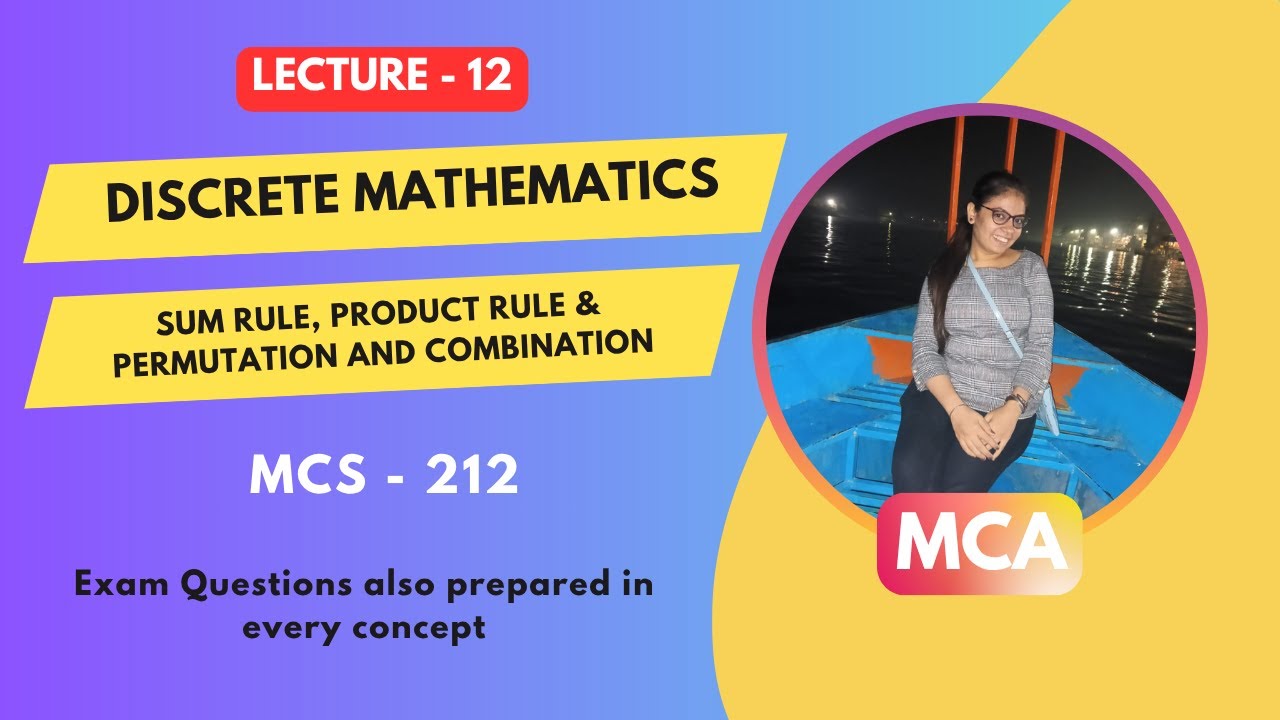 LECTURE - 12

DISCRETE MATHEMATICS

SUM RULE, PRODUCT RULE & PERMUTATION AND COMBINATION

MCS - 212

Exam Questions also prepared in every concept

MCA